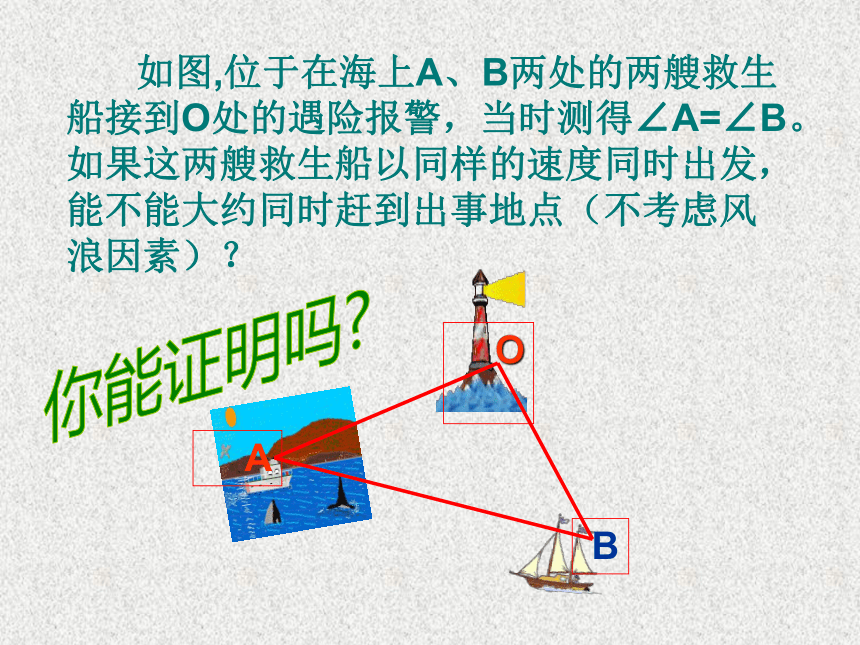 如图,位于在海上A、B两处的两艘救生船接到O处的遇险报警，当时测得∠A=∠B。如果这两艘救生船以同样的速度同时出发，能不能大约同时赶到出事地点（不考虑风浪因素）？

你能证明吗?

O

A

B